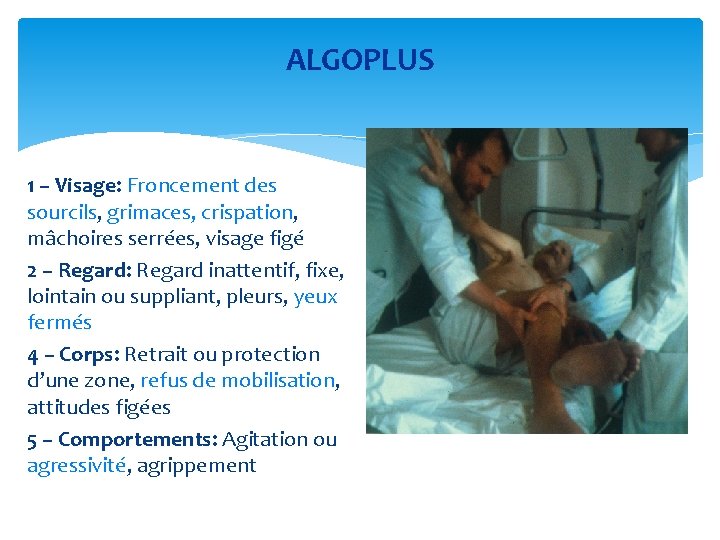 ALGOPLUS

1 – Visage: Froncement des sourcils, grimaces, crispation, mâchoires serrées, visage figé

2 – Regard: Regard inattentif, fixe, lointain ou suppliant, pleurs, yeux fermés

4 – Corps: Retrait ou protection d'une zone, refus de mobilisation, attitudes figées

5 – Comportements: Agitation ou agressivité, agrippement